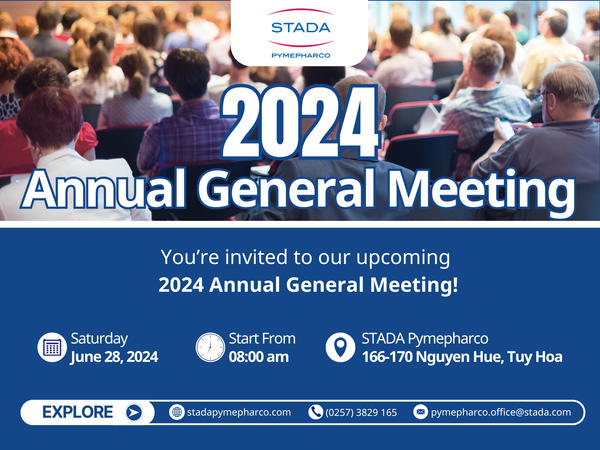 STADA
PYMEPHARCO

2024
Annual General Meeting

You're invited to our upcoming
2024 Annual General Meeting!

Saturday
June 28, 2024

Start From
08:00 am

STADA Pymepharco
166-170 Nguyen Hue, Tuy Hoa

EXPLORE

stadapymepharco.com

(0257) 3829 165

pymepharco.office@stada.com